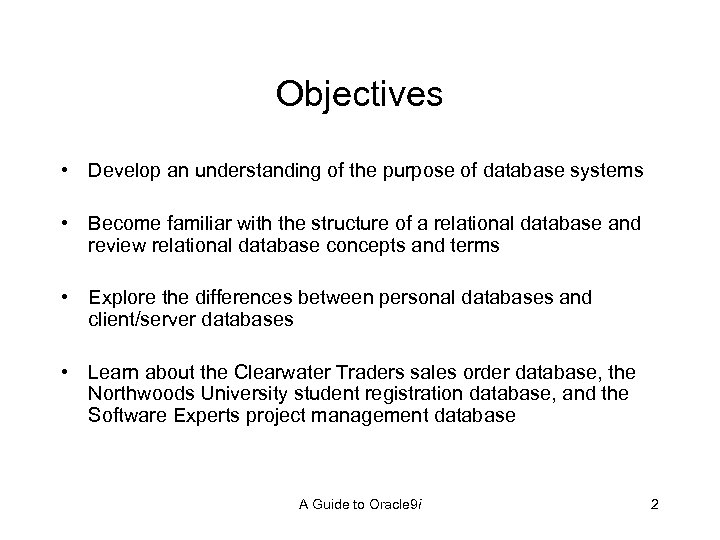 Objectives

• Develop an understanding of the purpose of database systems

• Become familiar with the structure of a relational database and review relational database concepts and terms

• Explore the differences between personal databases and client/server databases

• Learn about the Clearwater Traders sales order database, the Northwoods University student registration database, and the Software Experts project management database

A Guide to Oracle9i

2